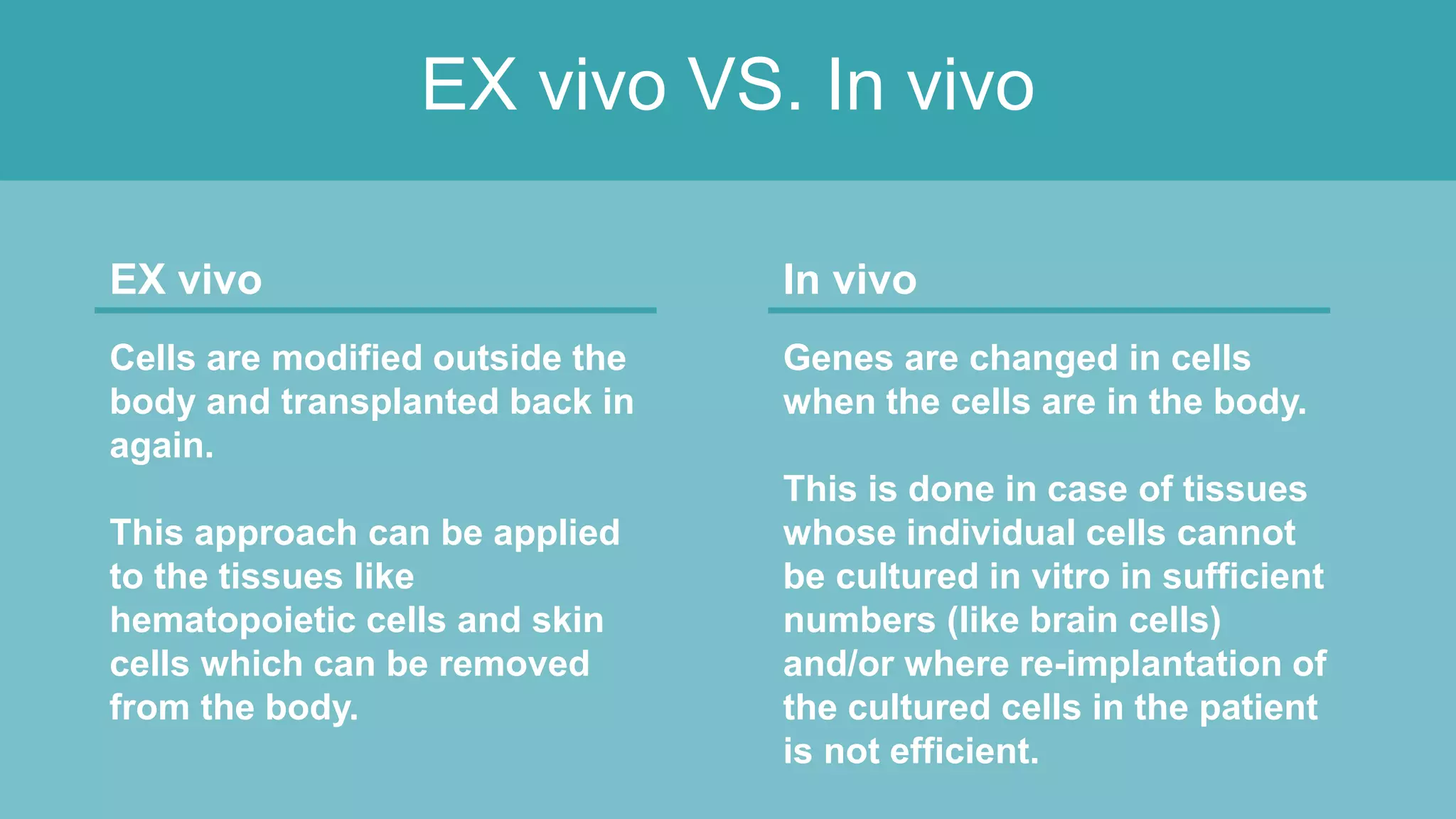 EX vivo VS. In vivo

EX vivo

Cells are modified outside the body and transplanted back in again.

This approach can be applied to the tissues like hematopoietic cells and skin cells which can be removed from the body.

In vivo

Genes are changed in cells when the cells are in the body.

This is done in case of tissues whose individual cells cannot be cultured in vitro in sufficient numbers (like brain cells) and/or where re-implantation of the cultured cells in the patient is not efficient.